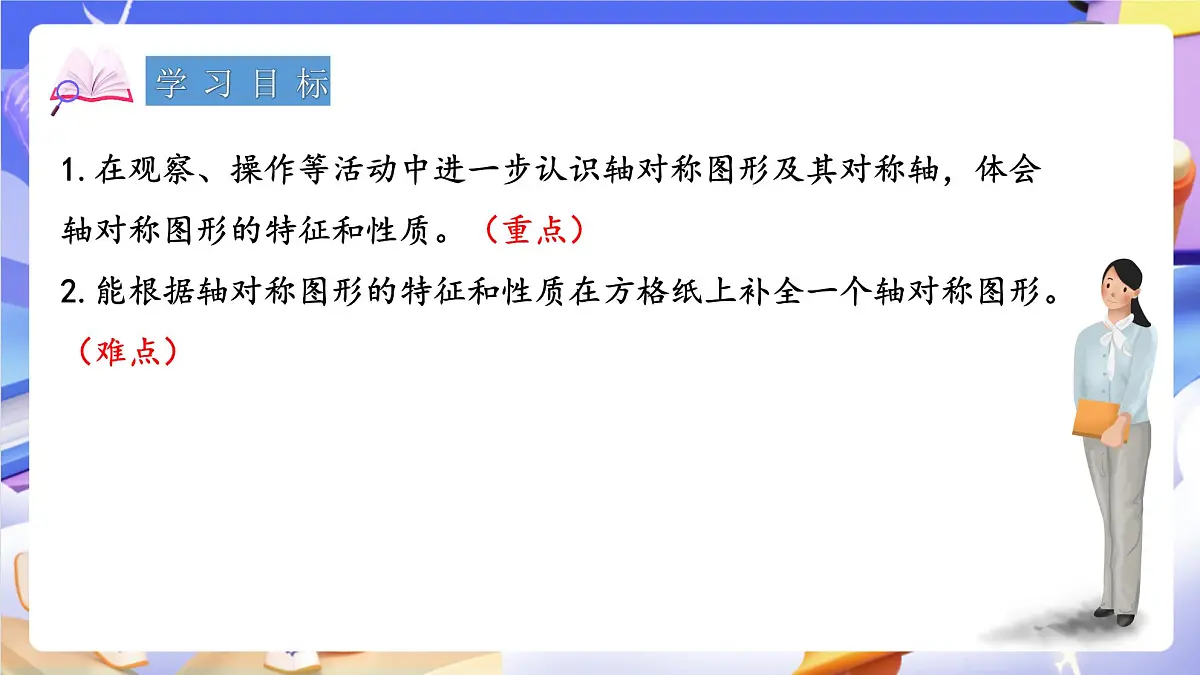 学习目标

1. 在观察、操作等活动中进一步认识轴对称图形及其对称轴，体会轴对称图形的特征和性质。（重点）

2. 能根据轴对称图形的特征和性质在方格纸上补全一个轴对称图形。（难点）